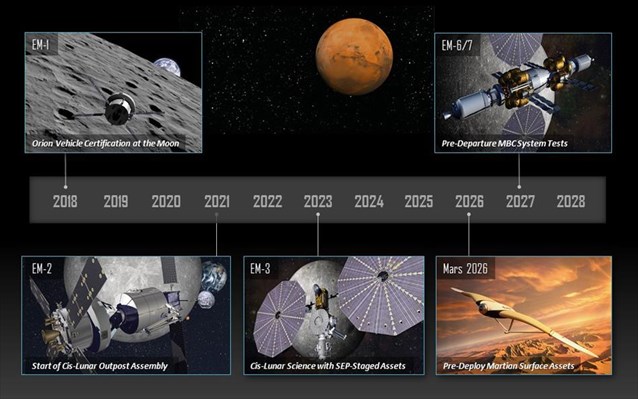 EM-1

Orion Vehicle Certification at the Moon

EM-6/7

Pre-Departure MBC System Tests

2018 2019 2020 2021 2022 2023 2024 2025 2026 2027 2028

EM-2

Start of Cis-Lunar Outpost Assembly

EM-3

Cis-Lunar Science with SEP-Staged Assets

Mars 2026

Pre-Deploy Martian Surface Assets